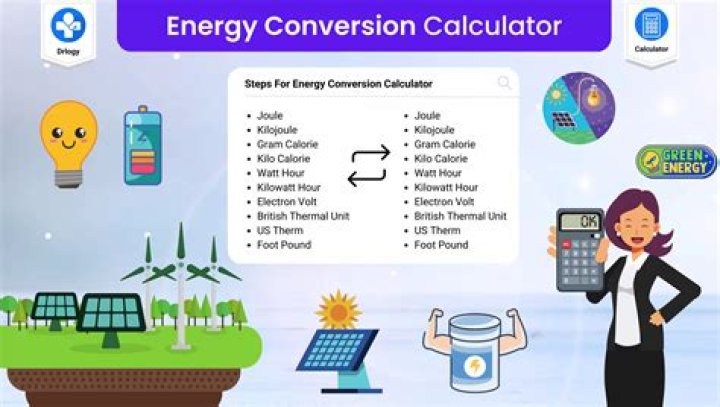 Drlogy

Energy Conversion Calculator

Calculator

Steps For Energy Conversion Calculator

- Joule
- Kilojoule
- Gram Calorie
- Kilo Calorie
- Watt Hour
- Kilowatt Hour
- Electron Volt
- British Thermal Unit
- US Therm
- Foot Pound

- Joule
- Kilojoule
- Gram Calorie
- Kilo Calorie
- Watt Hour
- Kilowatt Hour
- Electron Volt
- British Thermal Unit
- US Therm
- Foot Pound

GREEN ENERGY

OK